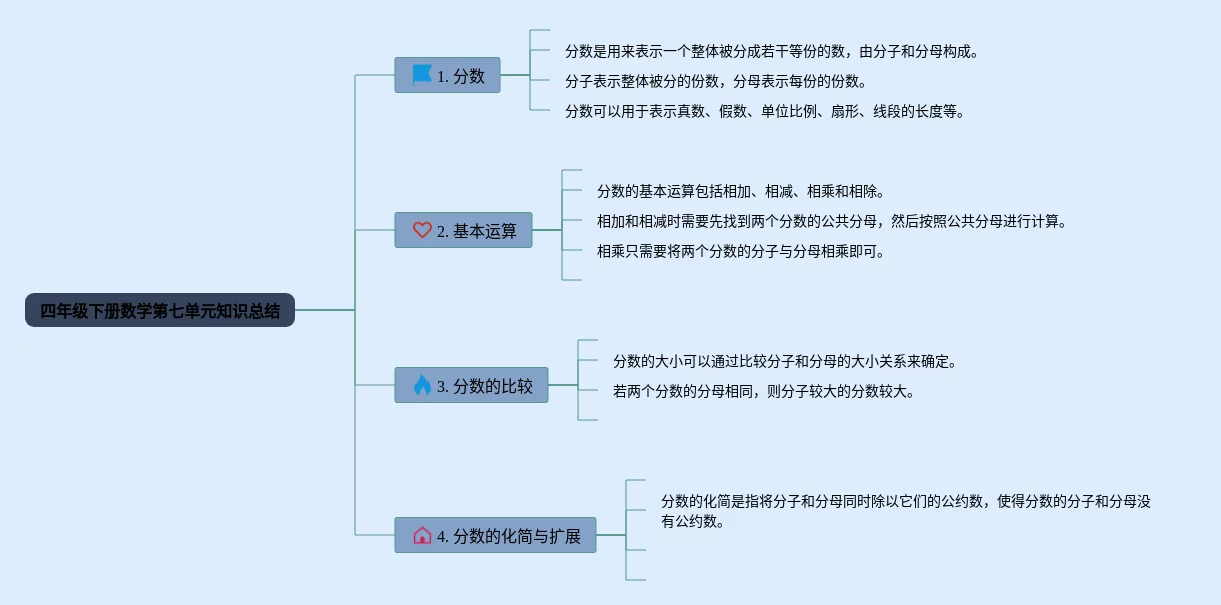 四年级下册数学第七单元知识总结

1. 分数

分数是用来表示一个整体被分成若干等份的数，由分子和分母构成。

分子表示整体被分的份数，分母表示每份的份数。

分数可以用于表示真数、假数、单位比例、扇形、线段的长度等。

2. 基本运算

分数的基本运算包括相加、相减、相乘和相除。

相加和相减时需要先找到两个分数的公共分母，然后按照公共分母进行计算。

相乘只需要将两个分数的分子与分母相乘即可。

3. 分数的比较

分数的大小可以通过比较分子和分母的大小关系来确定。

若两个分数的分母相同，则分子较大的分数较大。

4. 分数的化简与扩展

分数的化简是指将分子和分母同时除以它们的公约数，使得分数的分子和分母没有公约数。